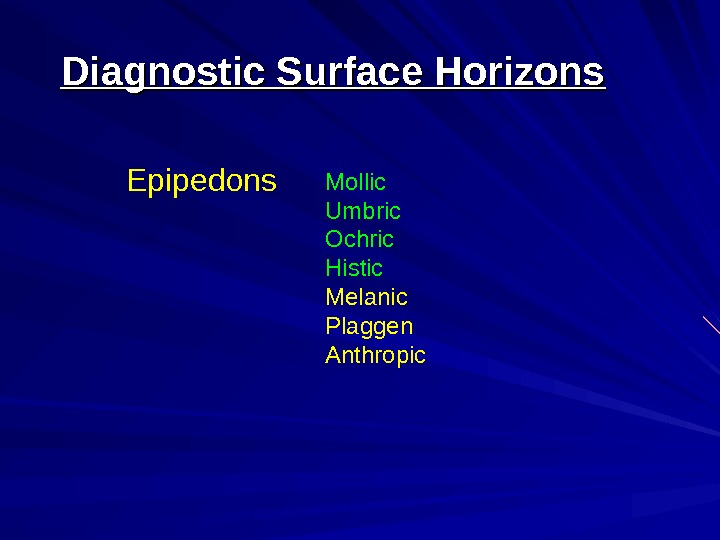 Diagnostic Surface Horizons

Epipedons

Mollic
Umbric
Ochric
Histic
Melanic
Plaggen
Anthropic